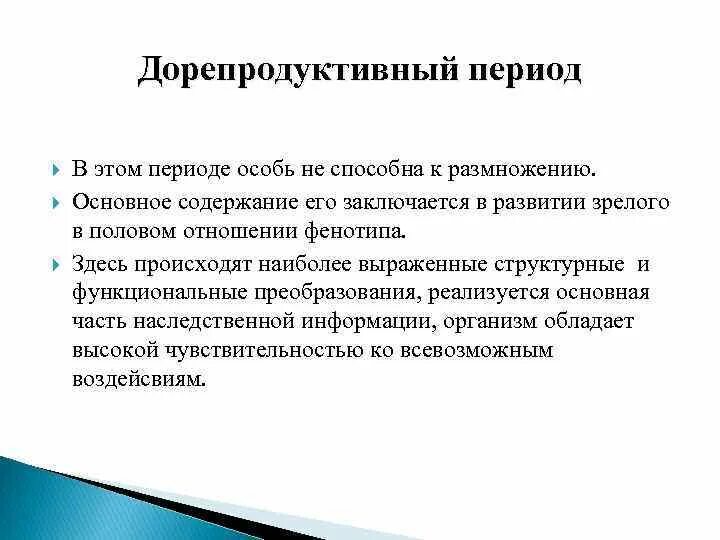 Дорепродуктивный период

В этом периоде особь не способна к размножению.

Основное содержание его заключается в развитии зрелого в половом отношении фенотипа.

Здесь происходят наиболее выраженные структурные и функциональные преобразования, реализуется основная часть наследственной информации, организм обладает высокой чувствительностью ко всевозможным воздейсвиям.